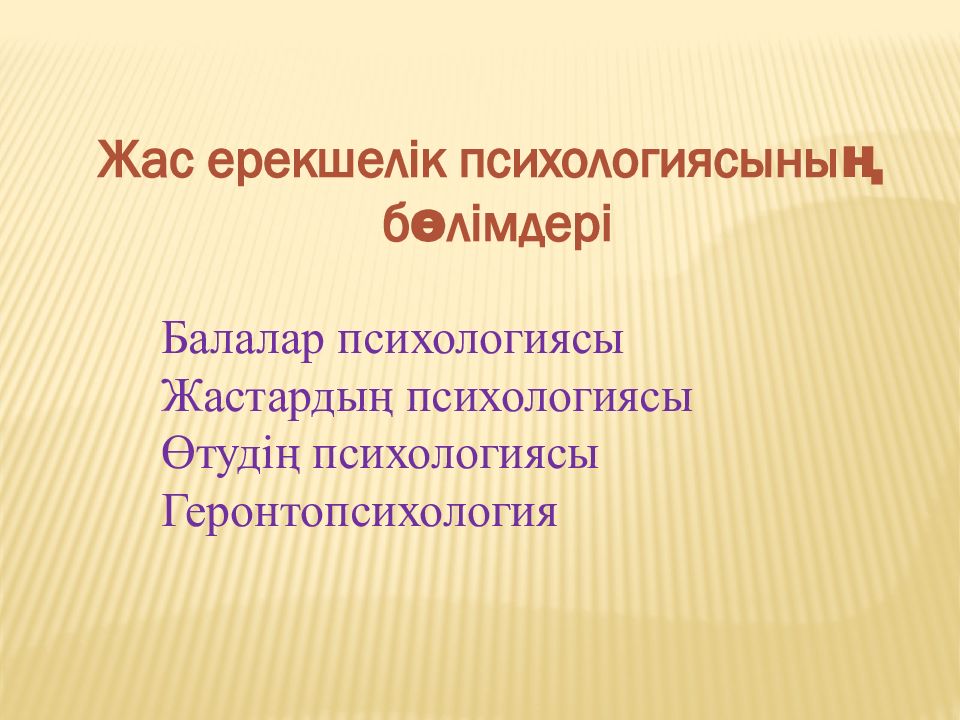 Жас ерекшелік психологиясының бөлімдері

Балалар психологиясы
Жастардың психологиясы
Өтудің психологиясы
Геронтопсихология